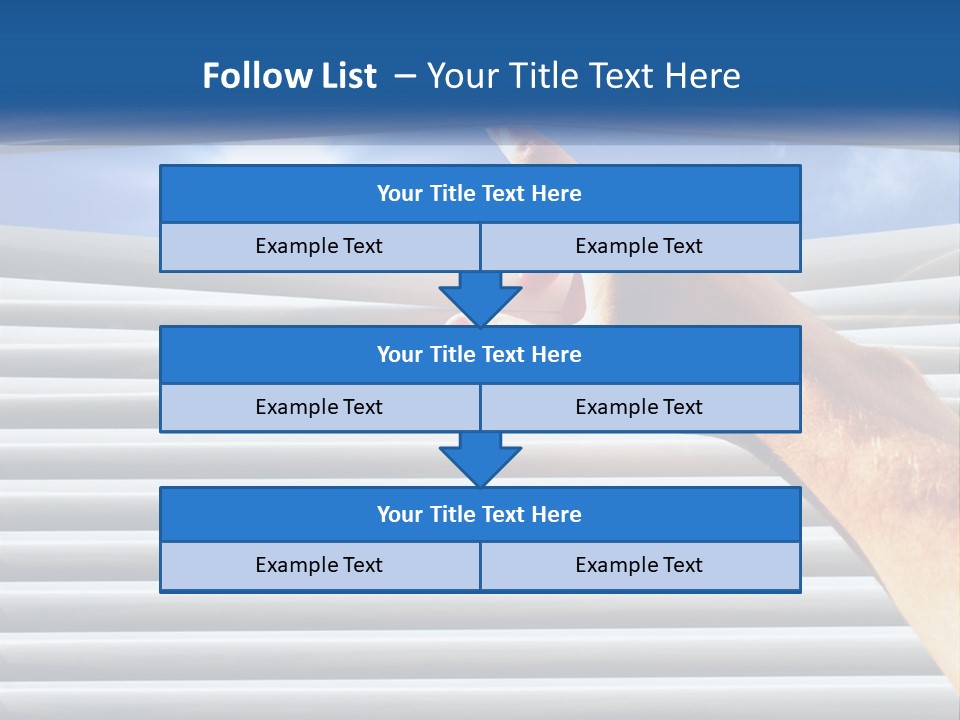 Follow List – Your Title Text Here

Your Title Text Here

Example Text
Example Text

Your Title Text Here

Example Text
Example Text

Your Title Text Here

Example Text
Example Text